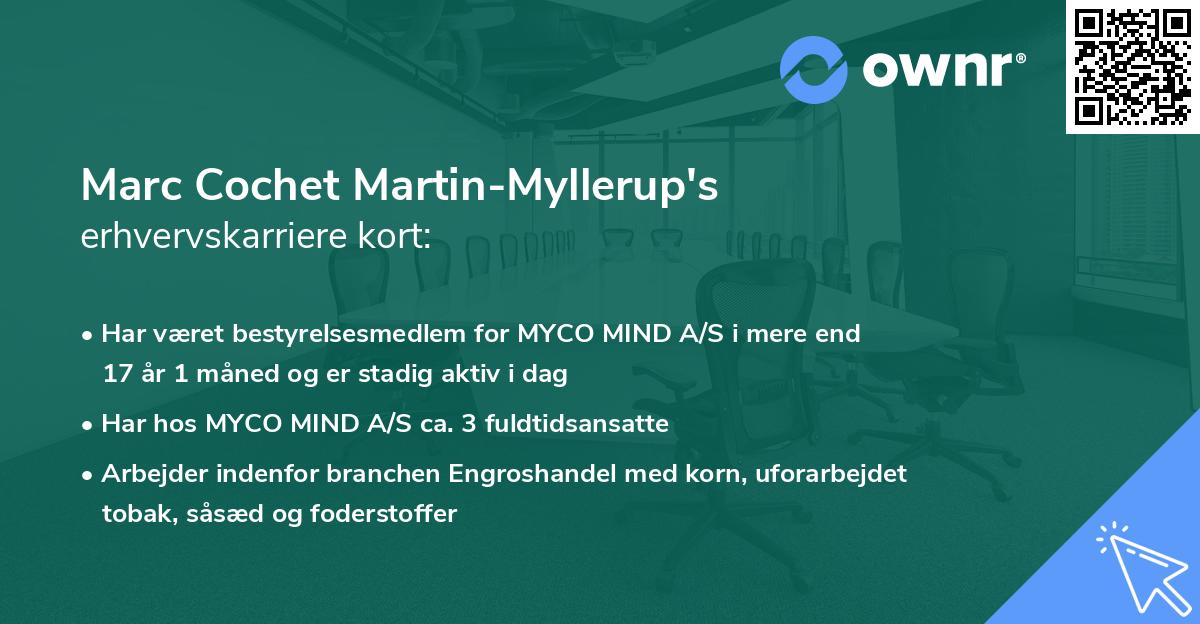 ownr®

Marc Cochet Martin-Myllerup's
erhvervskarriere kort:

• Har været bestyrelsesmedlem for MYCO MIND A/S i mere end 17 år 1 måned og er stadig aktiv i dag

• Har hos MYCO MIND A/S ca. 3 fuldtidsansatte

• Arbejder indenfor branchen Engroshandel med korn, uforarbejdet tobak, såsæd og foderstoffer